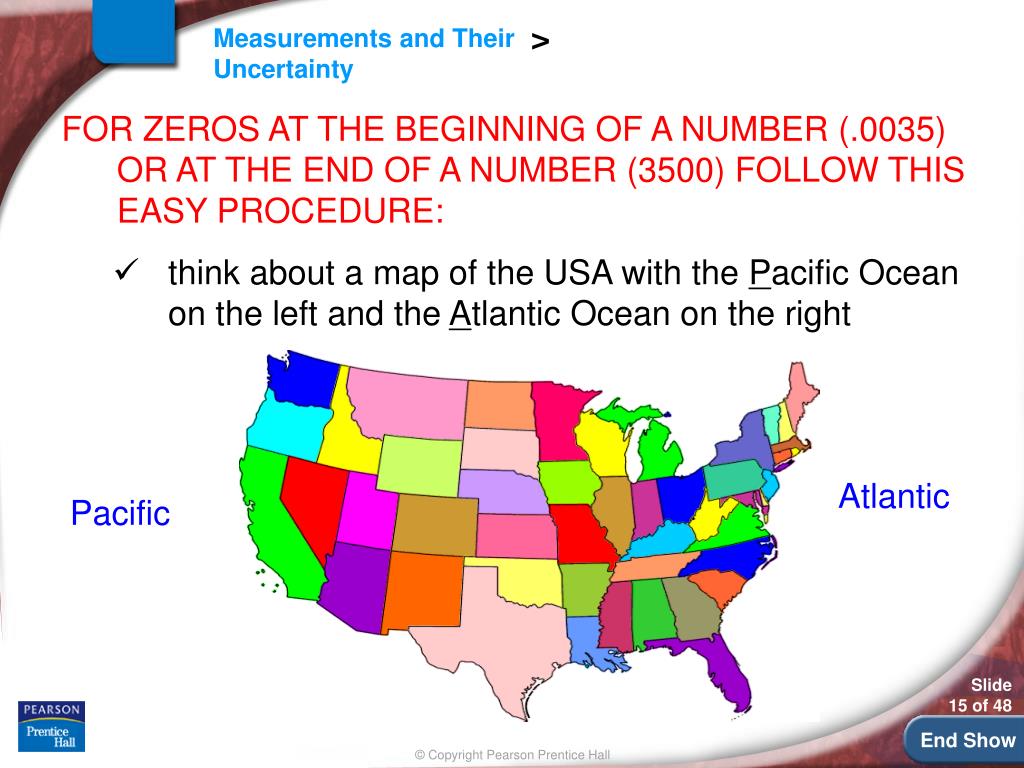 Measurements and Their Uncertainty >

FOR ZEROS AT THE BEGINNING OF A NUMBER (.0035) OR AT THE END OF A NUMBER (3500) FOLLOW THIS EASY PROCEDURE:

✓ think about a map of the USA with the Pacific Ocean on the left and the Atlantic Ocean on the right

Pacific

Atlantic

PEARSON
Prentice Hall

© Copyright Pearson Prentice Hall

Slide 15 of 48

End Show